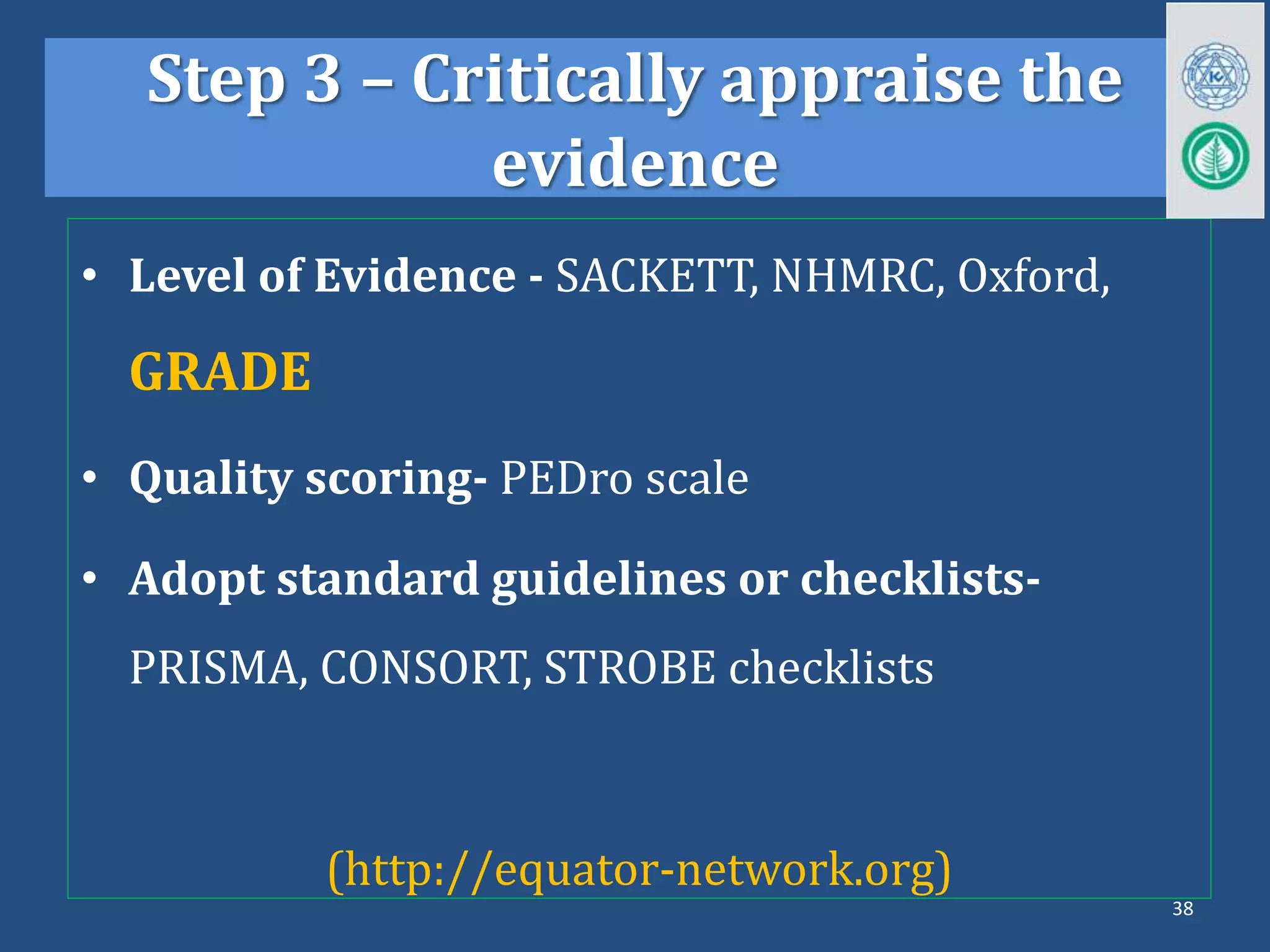 Step 3 – Critically appraise the evidence

• Level of Evidence - SACKETT, NHMRC, Oxford, GRADE

• Quality scoring- PEDro scale

• Adopt standard guidelines or checklists- PRISMA, CONSORT, STROBE checklists

(http://equator-network.org)

38